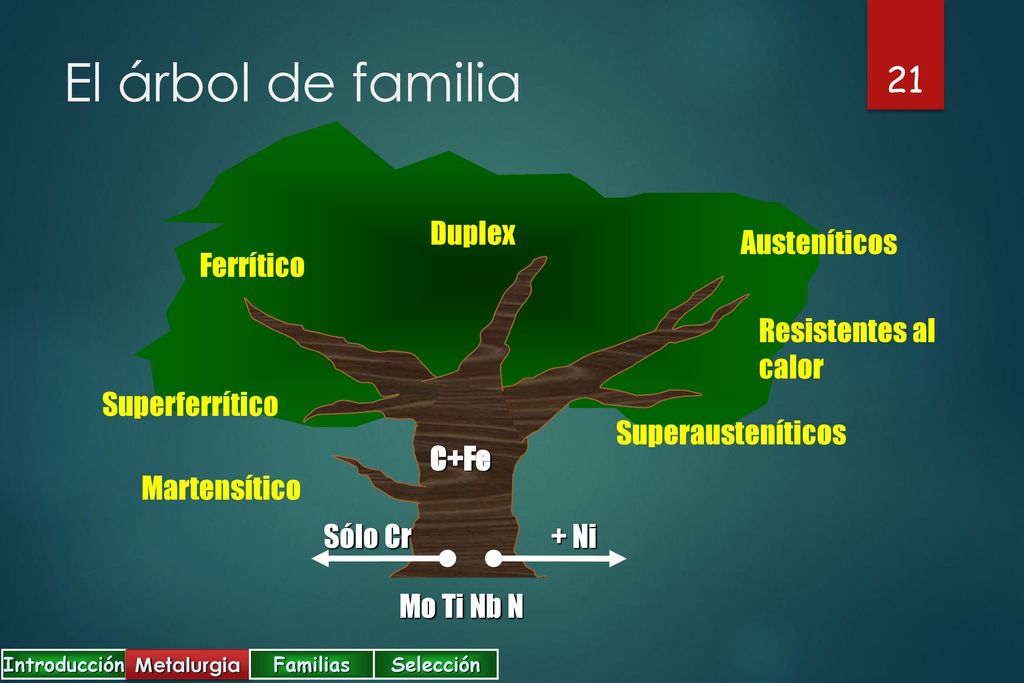 El árbol de familia

21

Duplex

Austeníticos

Ferrítico

Resistentes al calor

Superferrítico

Superausteníticos

C+Fe

Martensítico

Sólo Cr

+ Ni

Mo Ti Nb N

Introducción Metalurgia Familias Selección